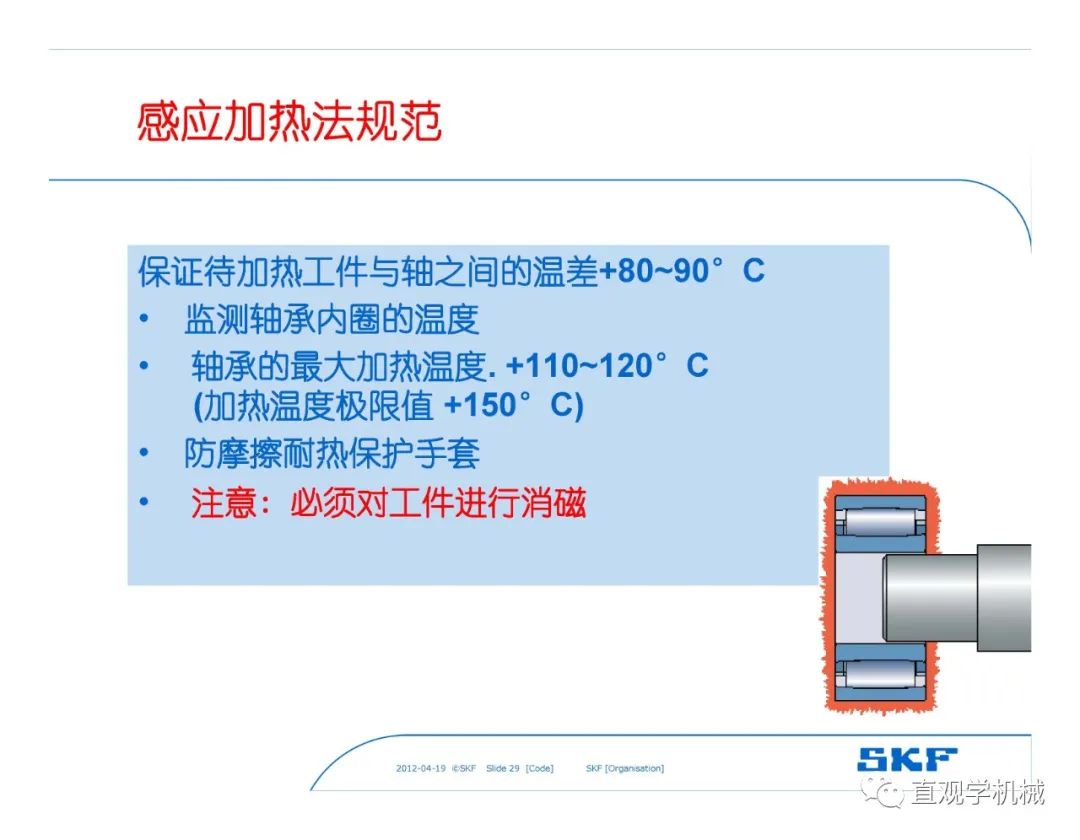 感应加热法规范

保证待加热工件与轴之间的温差+80~90°C

• 监测轴承内圈的温度

• 轴承的最大加热温度. +110~120°C (加热温度极限值 +150°C)

• 防摩擦耐热保护手套

• 注意：必须对工件进行消磁

2012-04-19 ©SKF Slide 29 [Code] SKF [Organisation]

SKF

直观学机械